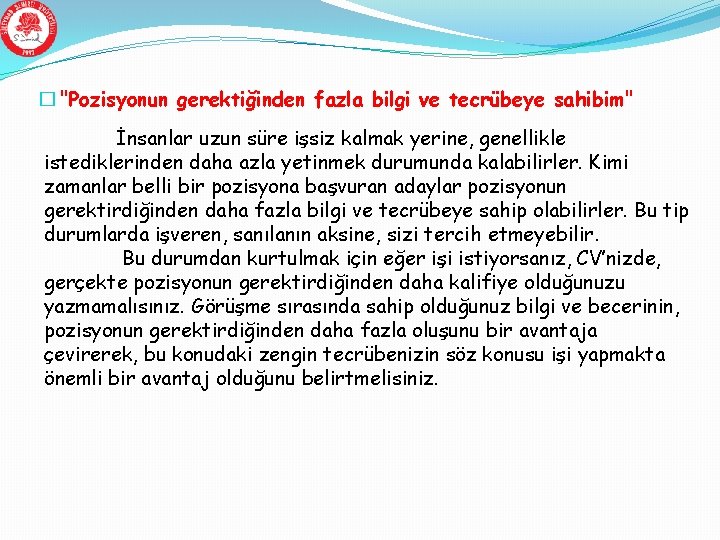 "Pozisyonun gerektiğinden fazla bilgi ve tecrübeye sahibim"

İnsanlar uzun süre işsiz kalmak yerine, genellikle istediklerinden daha azla yetinmek durumunda kalabilirler. Kimi zamanlar belli bir pozisyona başvuran adaylar pozisyonun gerektirdiğinden daha fazla bilgi ve tecrübeye sahip olabilirler. Bu tip durumlarda işveren, sanılanın aksine, sizi tercih etmeyebilir.

Bu durumdan kurtulmak için eğer işi istiyorsanız, CV'nizde, gerçekte pozisyonun gerektirdiğinden daha kalifiye olduğunuzu yazmamalısınız. Görüşme sırasında sahip olduğunuz bilgi ve becerinin, pozisyonun gerektirdiğinden daha fazla oluşunu bir avantaja çevirerek, bu konudaki zengin tecrübenizin söz konusu işi yapmakta önemli bir avantaj olduğunu belirtmelisiniz.